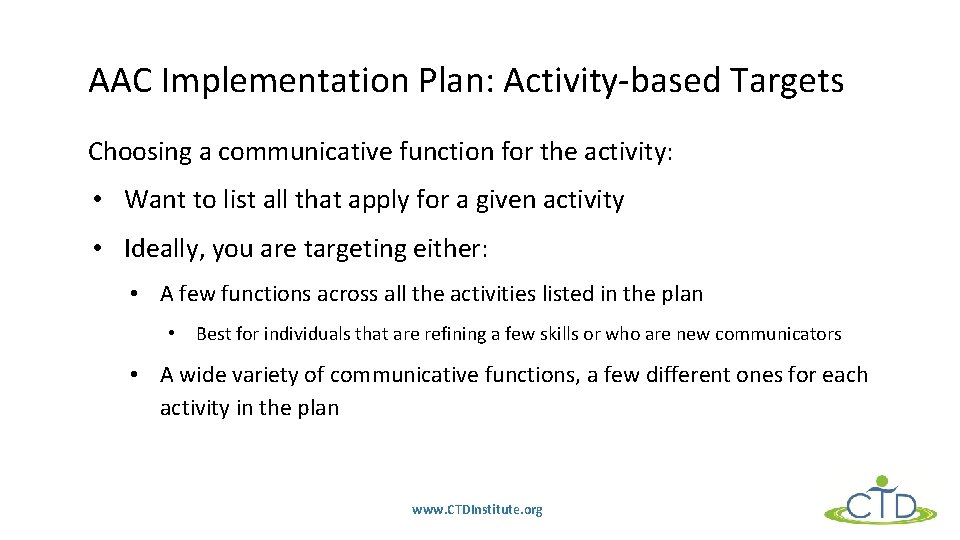 AAC Implementation Plan: Activity-based Targets

Choosing a communicative function for the activity:

• Want to list all that apply for a given activity

• Ideally, you are targeting either:

• A few functions across all the activities listed in the plan

• Best for individuals that are refining a few skills or who are new communicators

• A wide variety of communicative functions, a few different ones for each activity in the plan

www.CTDInstitute.org

CTD